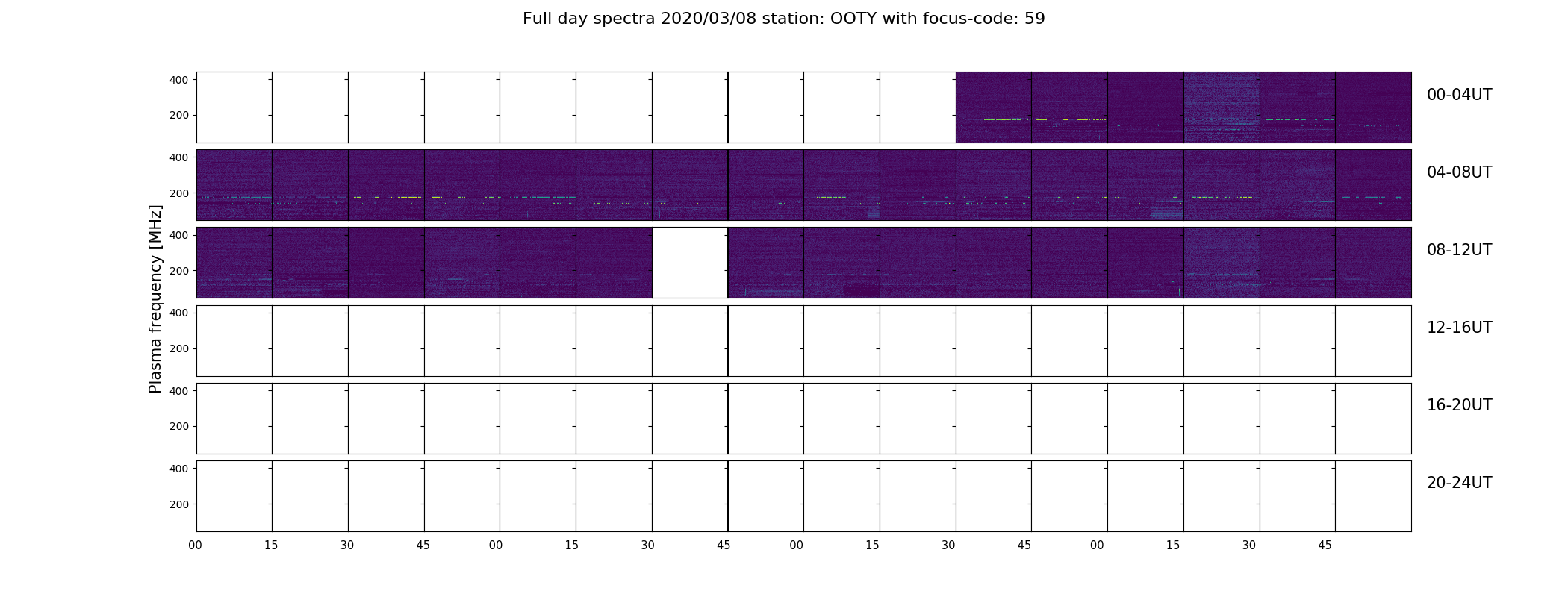 Full day spectra 2020/03/08 station: OOTY with focus-code: 59

Plasma frequency [MHz]

400
200
00-04UT

400
200
04-08UT

400
200
08-12UT

400
200
12-16UT

400
200
16-20UT

400
200
20-24UT

00 15 30 45 00 15 30 45 00 15 30 45 00 15 30 45